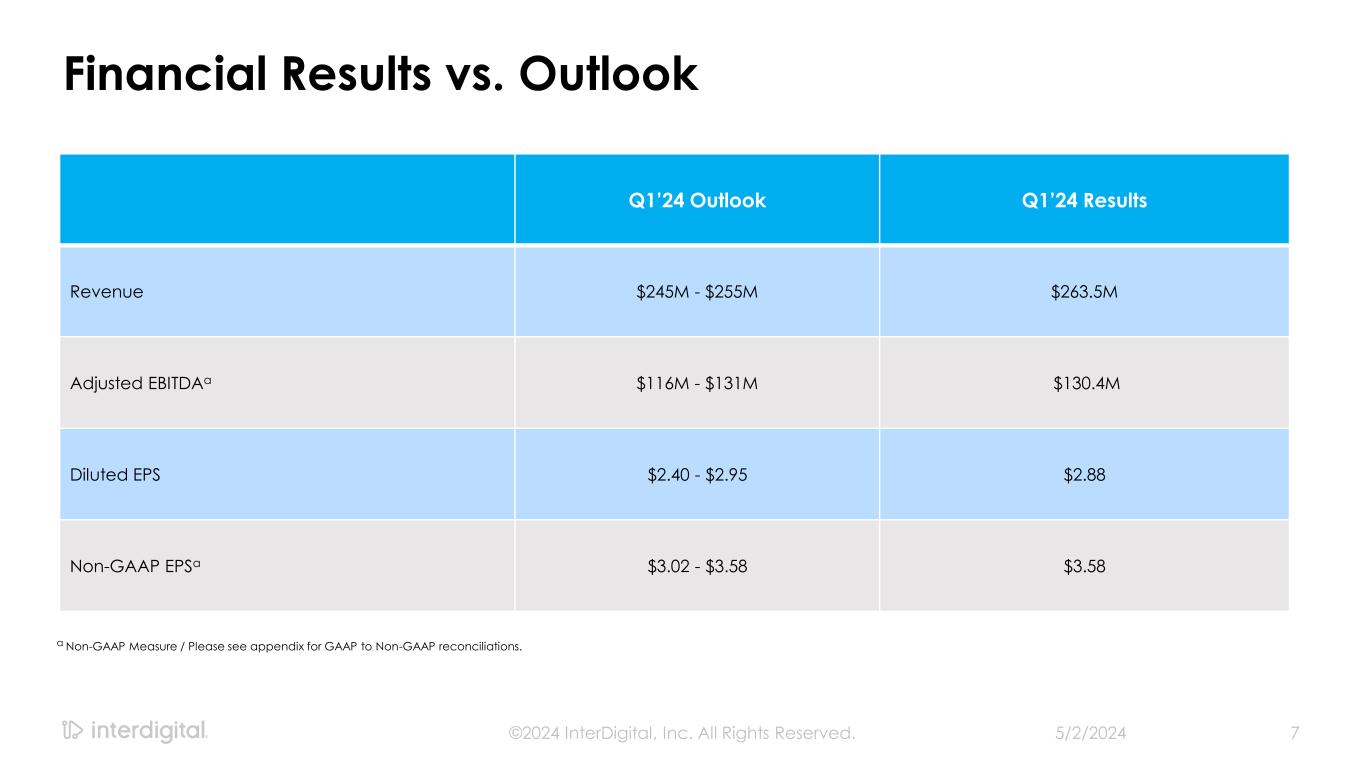 Financial Results vs. Outlook

| | Q1'24 Outlook | Q1'24 Results |
|---|---|---|
| Revenue | \$245M - \$255M | \$263.5M |
| Adjusted EBITDA$^a$ | \$116M - \$131M | \$130.4M |
| Diluted EPS | \$2.40 - \$2.95 | \$2.88 |
| Non-GAAP EPS$^a$ | \$3.02 - \$3.58 | \$3.58 |

$^a$ Non-GAAP Measure / Please see appendix for GAAP to Non-GAAP reconciliations.

interdigital. ©2024 InterDigital, Inc. All Rights Reserved. 5/2/2024 7